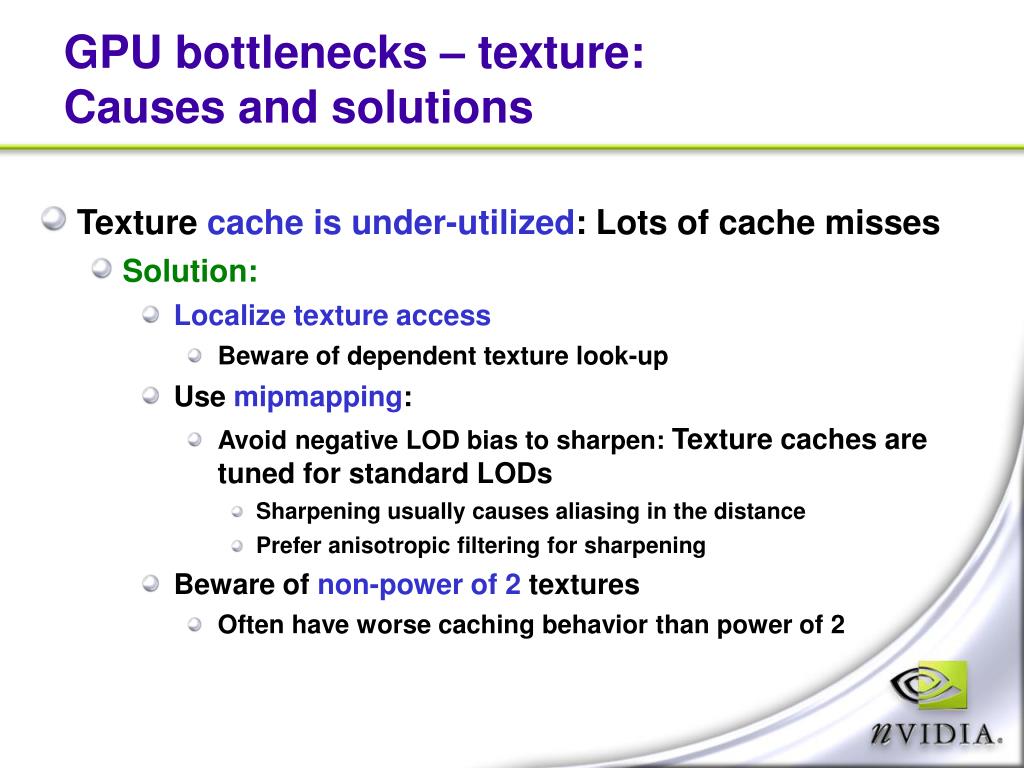 GPU bottlenecks – texture:
Causes and solutions

Texture cache is under-utilized: Lots of cache misses

Solution:

Localize texture access

Beware of dependent texture look-up

Use mipmapping:

Avoid negative LOD bias to sharpen: Texture caches are tuned for standard LODs

Sharpening usually causes aliasing in the distance

Prefer anisotropic filtering for sharpening

Beware of non-power of 2 textures

Often have worse caching behavior than power of 2

nVIDIA.